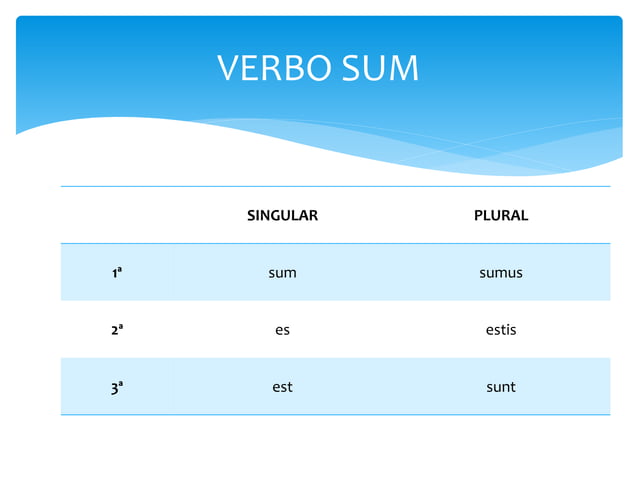 VERBO SUM

|  | SINGULAR | PLURAL |
|---|---|---|
| 1ª | sum | sumus |
| 2ª | es | estis |
| 3ª | est | sunt |